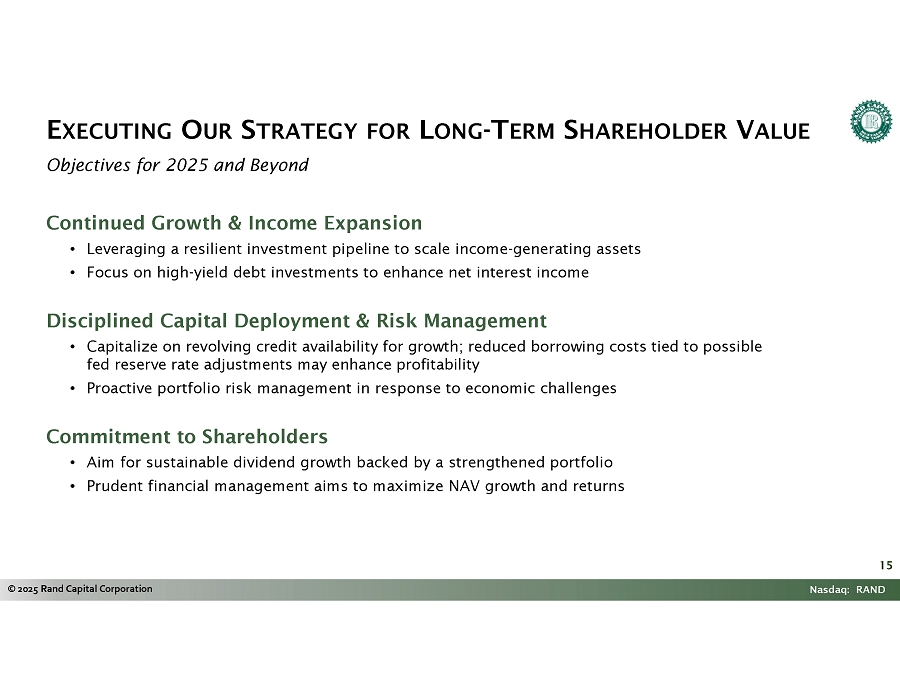 EXECUTING OUR STRATEGY FOR LONG-TERM SHAREHOLDER VALUE

Objectives for 2025 and Beyond

Continued Growth & Income Expansion

• Leveraging a resilient investment pipeline to scale income-generating assets
• Focus on high-yield debt investments to enhance net interest income

Disciplined Capital Deployment & Risk Management

• Capitalize on revolving credit availability for growth; reduced borrowing costs tied to possible fed reserve rate adjustments may enhance profitability
• Proactive portfolio risk management in response to economic challenges

Commitment to Shareholders

• Aim for sustainable dividend growth backed by a strengthened portfolio
• Prudent financial management aims to maximize NAV growth and returns

15

© 2025 Rand Capital Corporation

Nasdaq: RAND